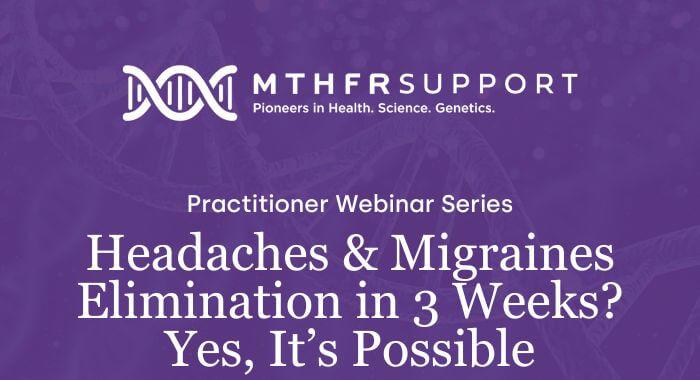 MTHFRSUPPORT
Pioneers in Health. Science. Genetics.

Practitioner Webinar Series

Headaches & Migraines Elimination in 3 Weeks? Yes, It's Possible